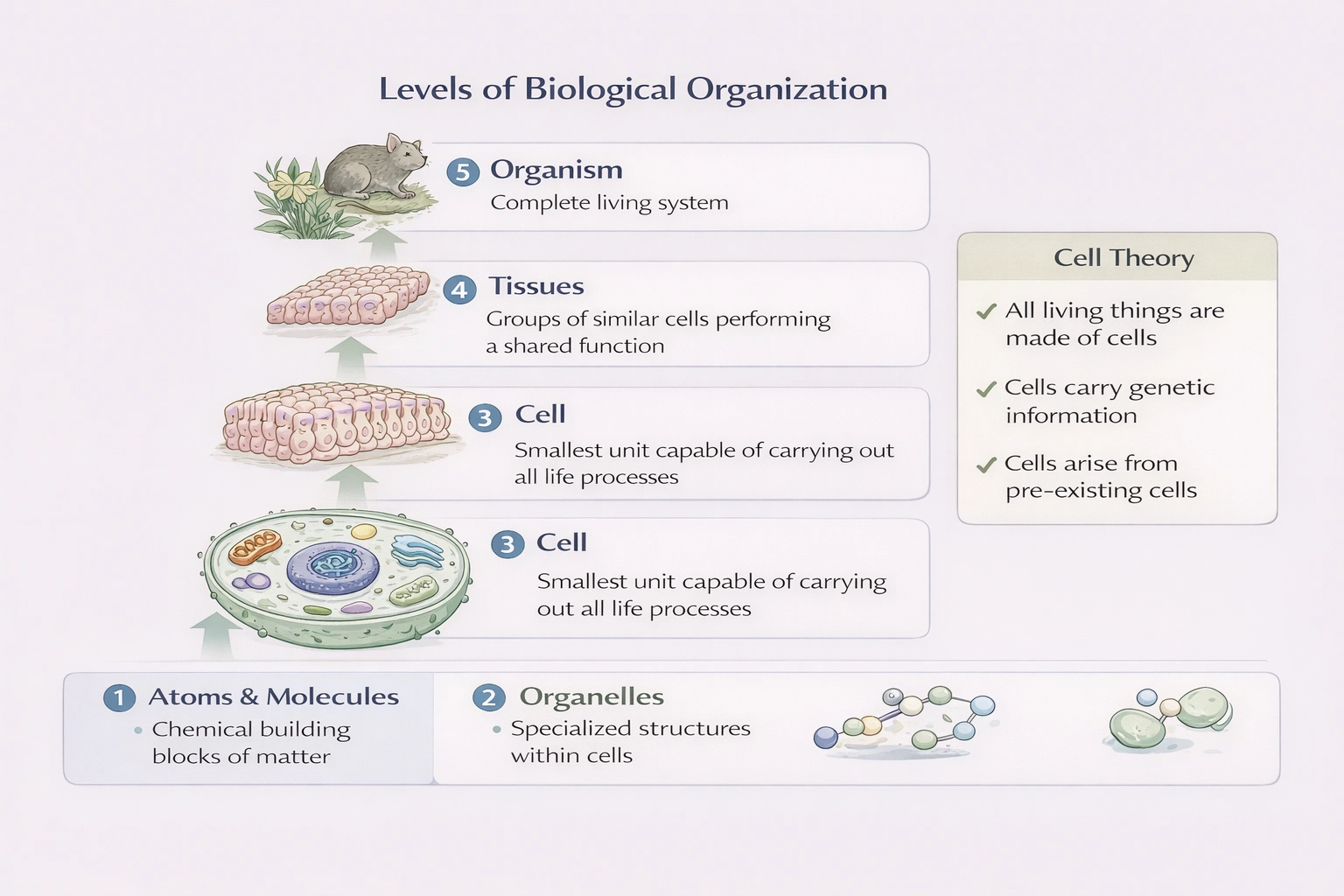 Levels of Biological Organization

5 Organism
Complete living system

4 Tissues
Groups of similar cells performing a shared function

3 Cell
Smallest unit capable of carrying out all life processes

3 Cell
Smallest unit capable of carrying out all life processes

Cell Theory
✓ All living things are made of cells
✓ Cells carry genetic information
✓ Cells arise from pre-existing cells

1 Atoms & Molecules
• Chemical building blocks of matter

2 Organelles
• Specialized structures within cells